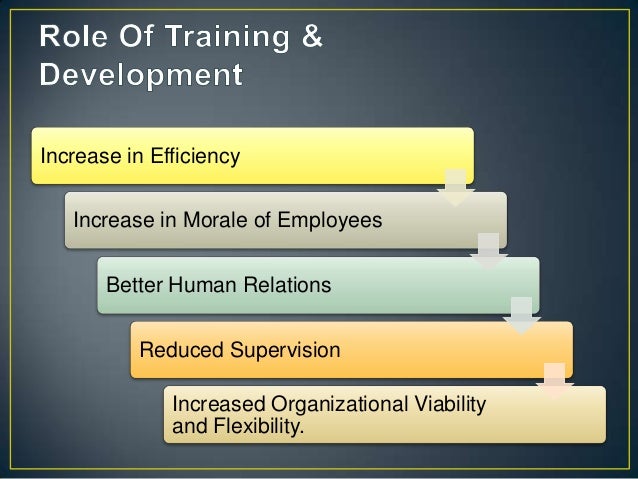 Role Of Training & Development

Increase in Efficiency

Increase in Morale of Employees

Better Human Relations

Reduced Supervision

Increased Organizational Viability and Flexibility.